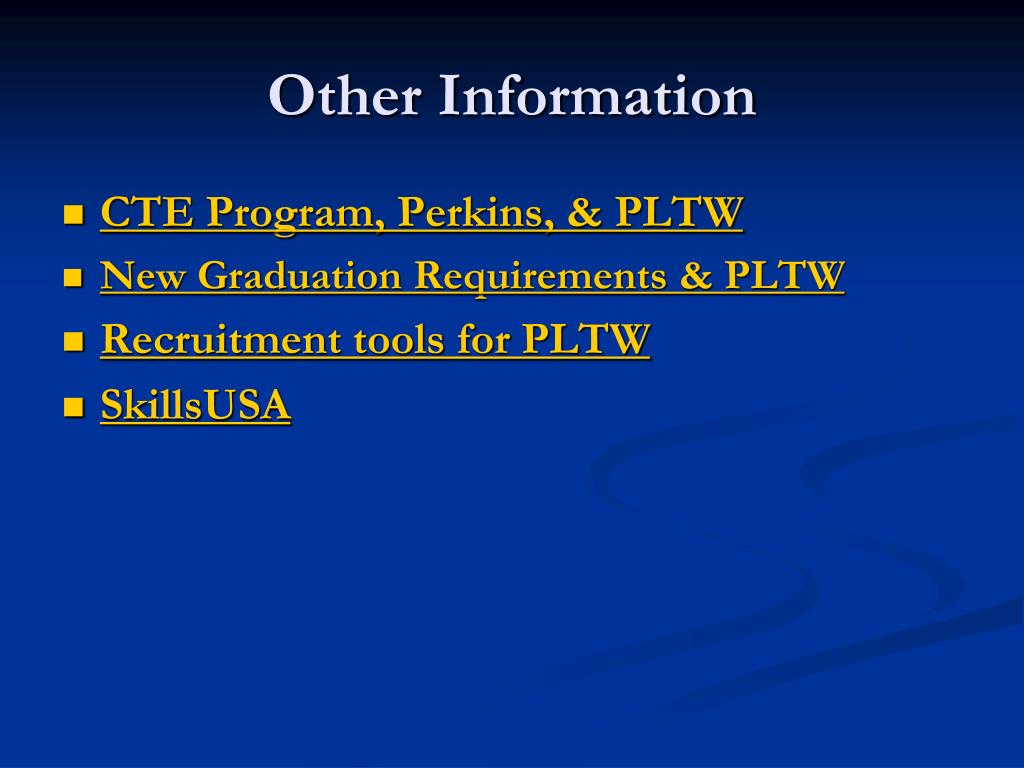 Other Information

- CTE Program, Perkins, & PLTW
- New Graduation Requirements & PLTW
- Recruitment tools for PLTW
- SkillsUSA